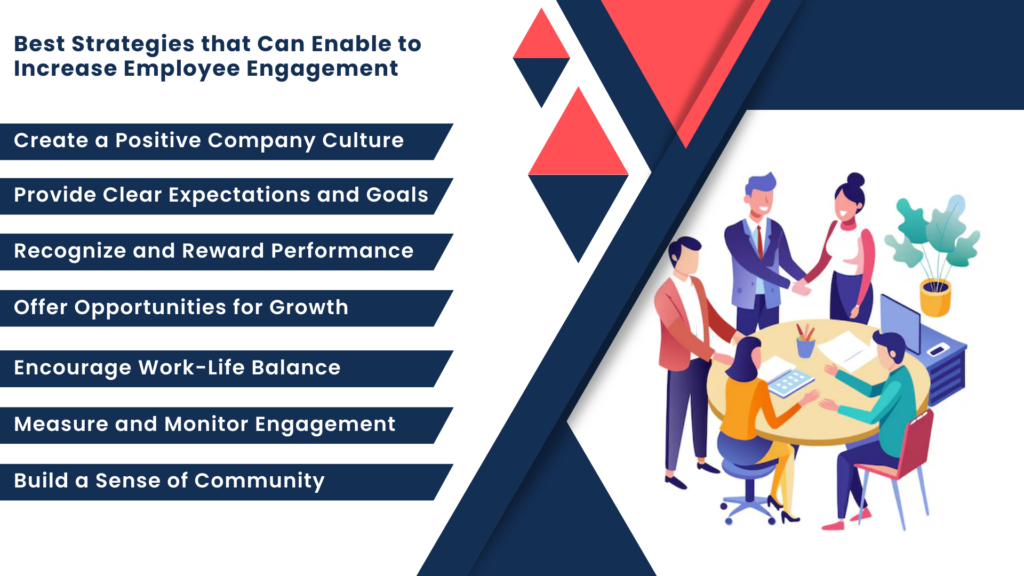 Best Strategies that Can Enable to Increase Employee Engagement

Create a Positive Company Culture

Provide Clear Expectations and Goals

Recognize and Reward Performance

Offer Opportunities for Growth

Encourage Work-Life Balance

Measure and Monitor Engagement

Build a Sense of Community